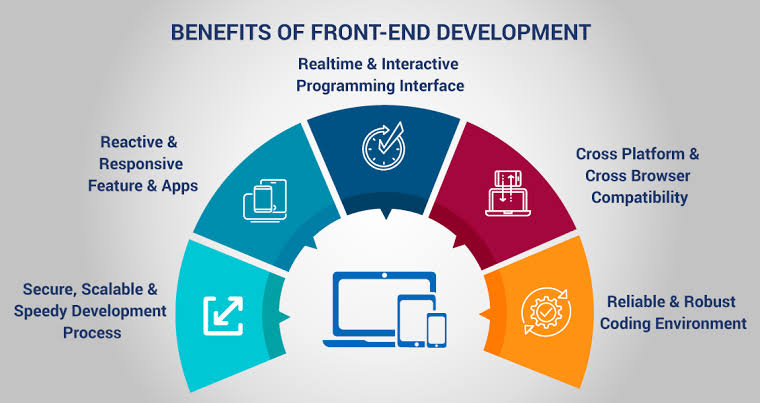 BENEFITS OF FRONT-END DEVELOPMENT

Realtime & Interactive Programming Interface

Reactive & Responsive Feature & Apps

Cross Platform & Cross Browser Compatibility

Secure, Scalable & Speedy Development Process

Reliable & Robust Coding Environment